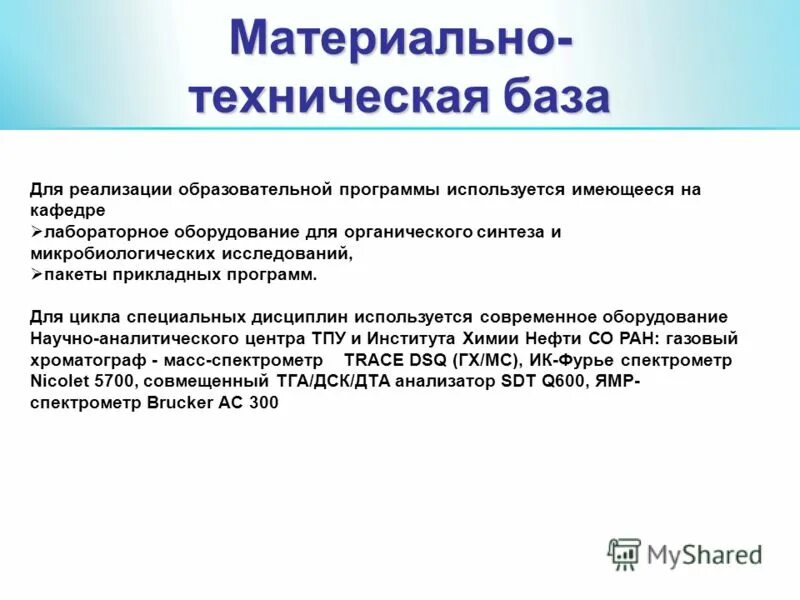 Материально-техническая база

Для реализации образовательной программы используется имеющееся на кафедре
➢лабораторное оборудование для органического синтеза и микробиологических исследований,
➢пакеты прикладных программ.

Для цикла специальных дисциплин используется современное оборудование Научно-аналитического центра ТПУ и Института Химии Нефти СО РАН: газовый хроматограф - масс-спектрометр TRACE DSQ (ГХ/МС), ИК-Фурье спектрометр Nicolet 5700, совмещенный ТГА/ДСК/ДТА анализатор SDT Q600, ЯМР-спектрометр Brucker AC 300

MyShared